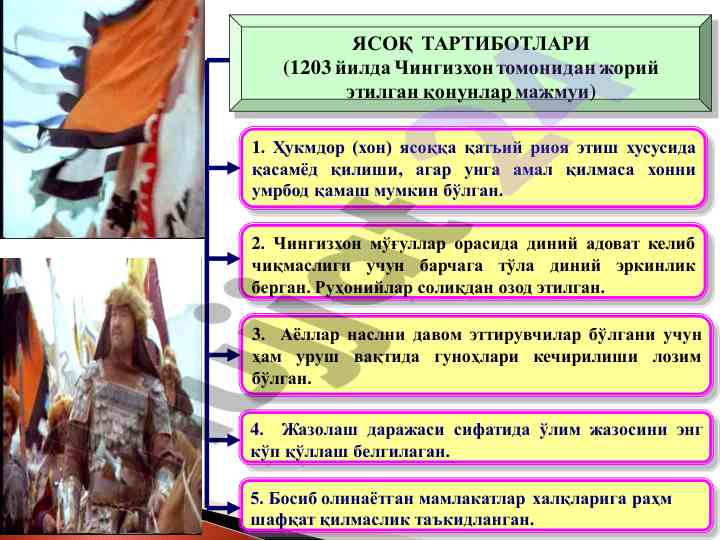 ЯСОҚ ТАРТИБОТЛАРИ
(1203 йилда Чингизхон томонидан жорий этилган қонунлар мажмуи)

1. Ҳукмдор (хон) ясоққа қатъий риоя этиш хусусида қасамёд қилиши, агар унга амал қилмаса хонни умрбод қамаш мумкин бўлган.

2. Чингизхон мўғуллар орасида диний адоват келиб чиқмаслиги учун барчага тўла диний эркинлик берган. Руҳонийлар солиқдан озод этилган.

3. Аёллар наслни давом эттирувчилар бўлгани учун ҳам уруш вақтида гуноҳлари кечирилиши лозим бўлган.

4. Жазолаш даражаси сифатида ўлим жазосини энг кўп қўллаш белгилаган.

5. Босиб олинаётган мамлакатлар халқларига раҳм шафқат қилмаслик таъкидланган.